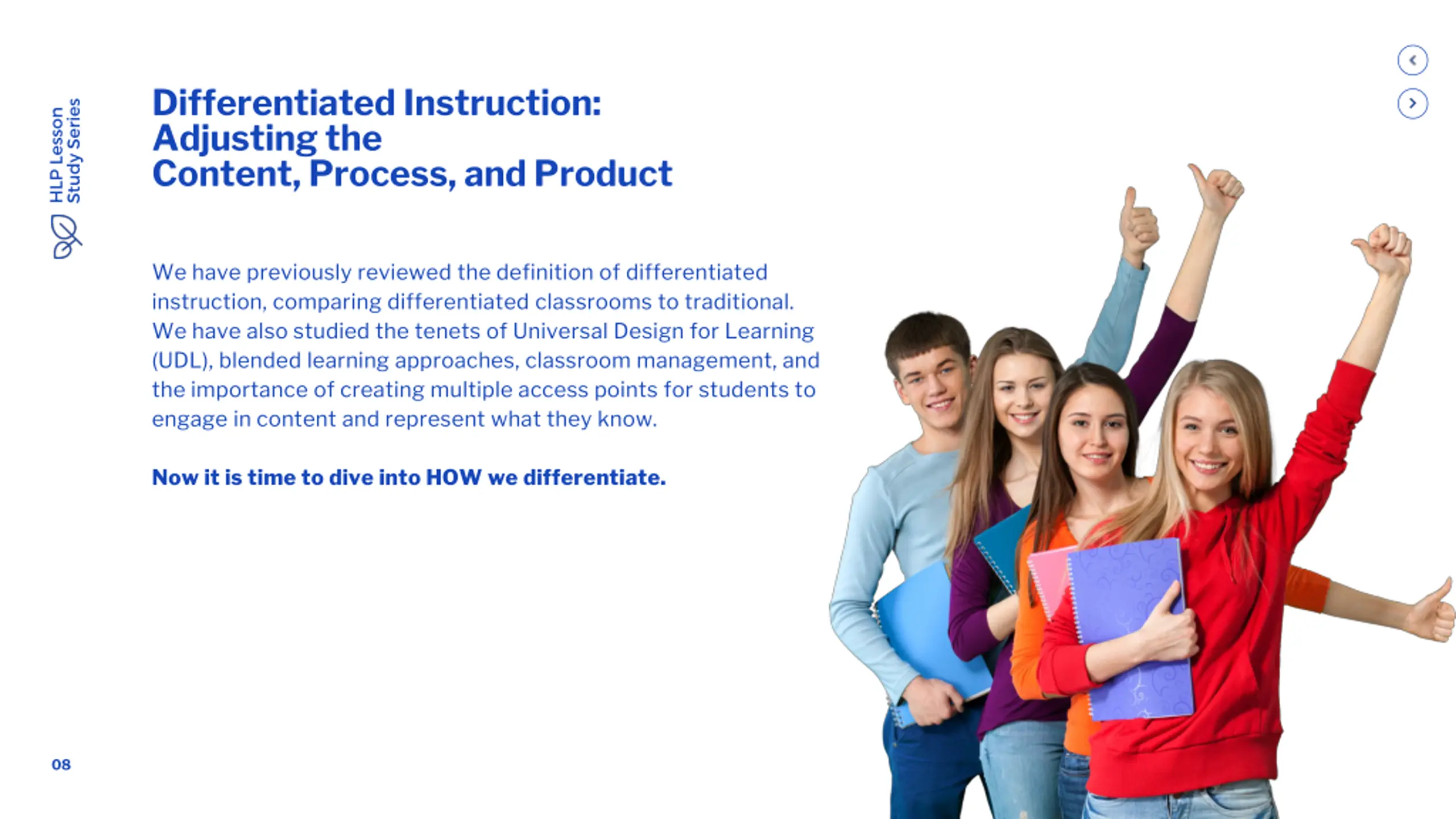 HLP Lesson
Study Series

Differentiated Instruction:
Adjusting the
Content, Process, and Product

We have previously reviewed the definition of differentiated instruction, comparing differentiated classrooms to traditional. We have also studied the tenets of Universal Design for Learning (UDL), blended learning approaches, classroom management, and the importance of creating multiple access points for students to engage in content and represent what they know.

Now it is time to dive into HOW we differentiate.

08